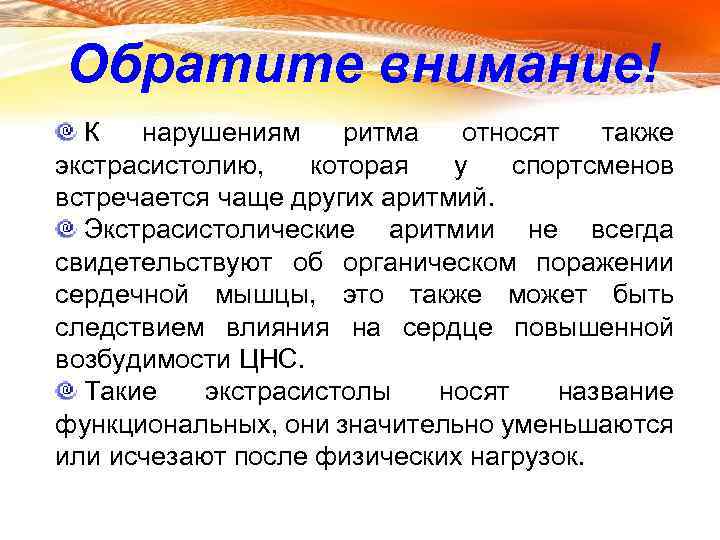 Обратите внимание!

К нарушениям ритма относят также экстрасистолию, которая у спортсменов встречается чаще других аритмий.

Экстрасистолические аритмии не всегда свидетельствуют об органическом поражении сердечной мышцы, это также может быть следствием влияния на сердце повышенной возбудимости ЦНС.

Такие экстрасистолы носят название функциональных, они значительно уменьшаются или исчезают после физических нагрузок.